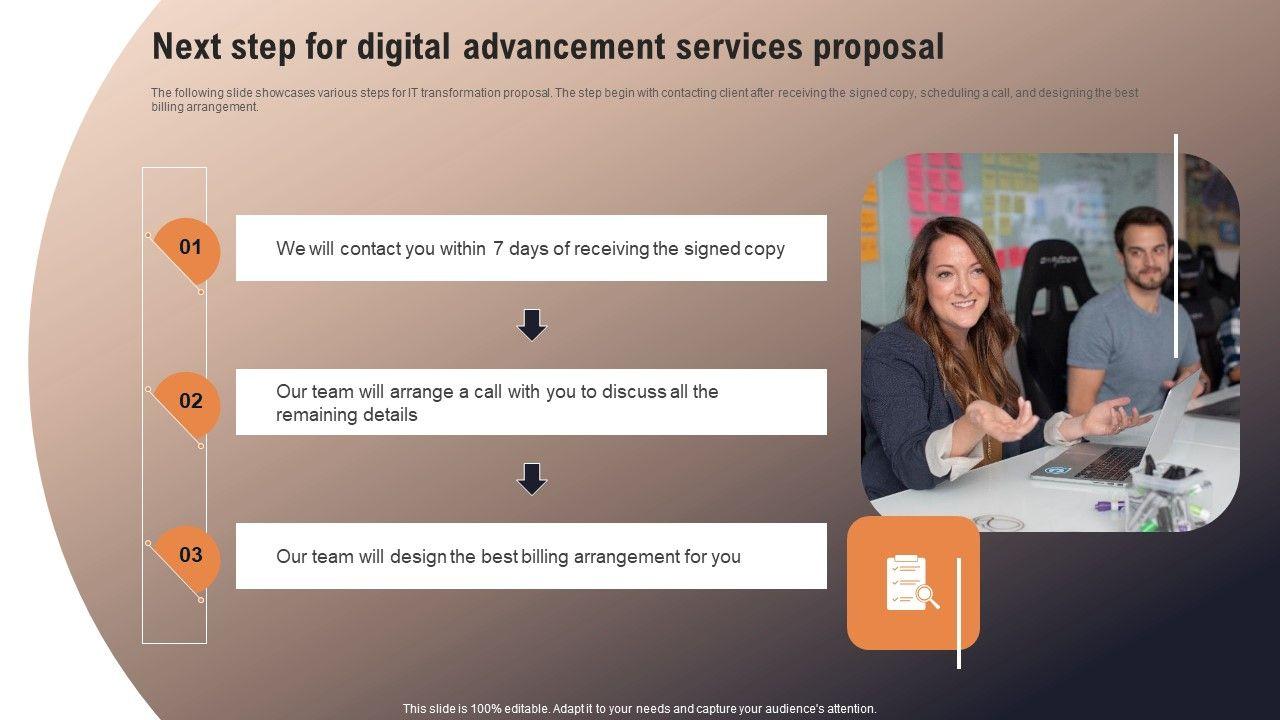 Next step for digital advancement services proposal

The following slide showcases various steps for IT transformation proposal. The step begin with contacting client after receiving the signed copy, scheduling a call, and designing the best billing arrangement.

01

We will contact you within 7 days of receiving the signed copy

02

Our team will arrange a call with you to discuss all the remaining details

03

Our team will design the best billing arrangement for you

This slide is 100% editable. Adapt it to your needs and capture your audience's attention.